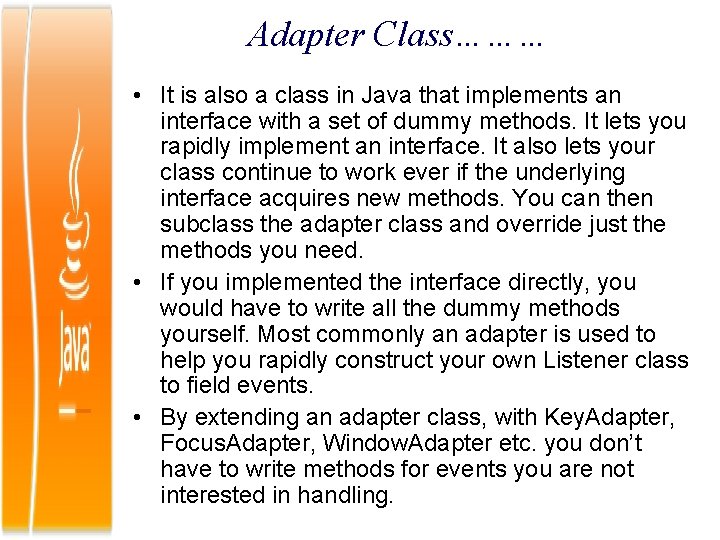 Java

Adapter Class… … …

• It is also a class in Java that implements an interface with a set of dummy methods. It lets you rapidly implement an interface. It also lets your class continue to work ever if the underlying interface acquires new methods. You can then subclass the adapter class and override just the methods you need.

• If you implemented the interface directly, you would have to write all the dummy methods yourself. Most commonly an adapter is used to help you rapidly construct your own Listener class to field events.

• By extending an adapter class, with KeyAdapter, FocusAdapter, WindowAdapter etc. you don't have to write methods for events you are not interested in handling.